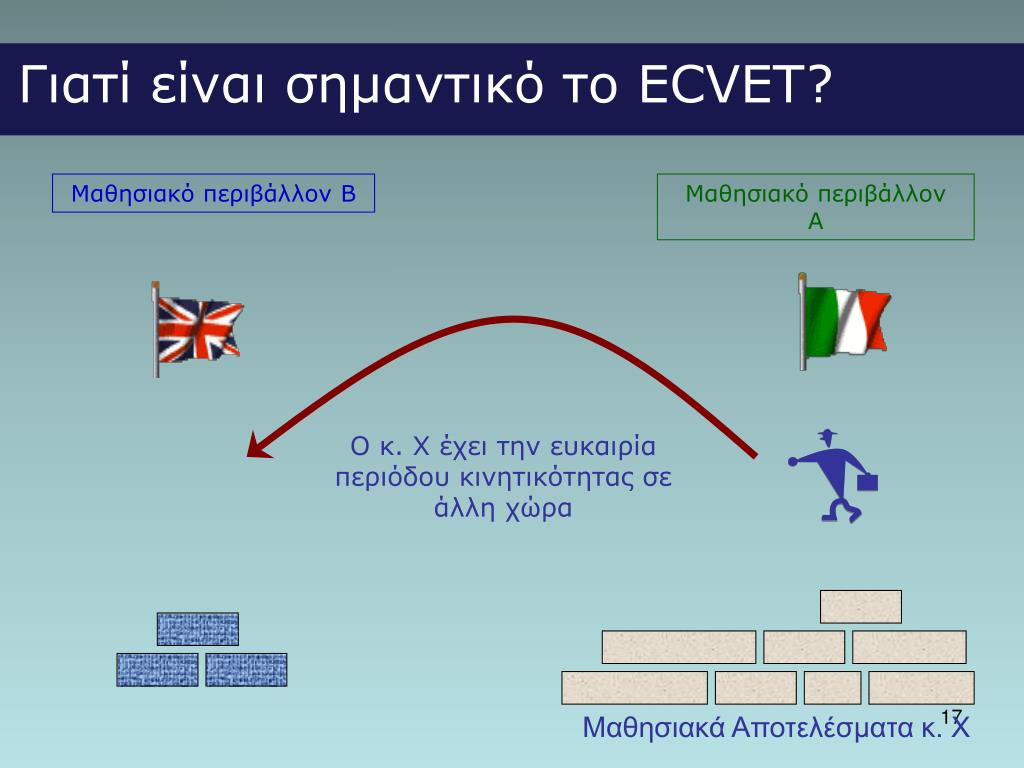 Γιατί είναι σημαντικό το ECVET?

Μαθησιακό περιβάλλον Β

Μαθησιακό περιβάλλον Α

Ο κ. Χ έχει την ευκαιρία περιόδου κινητικότητας σε άλλη χώρα

Μαθησιακά Αποτελέσματα κ. Χ

17